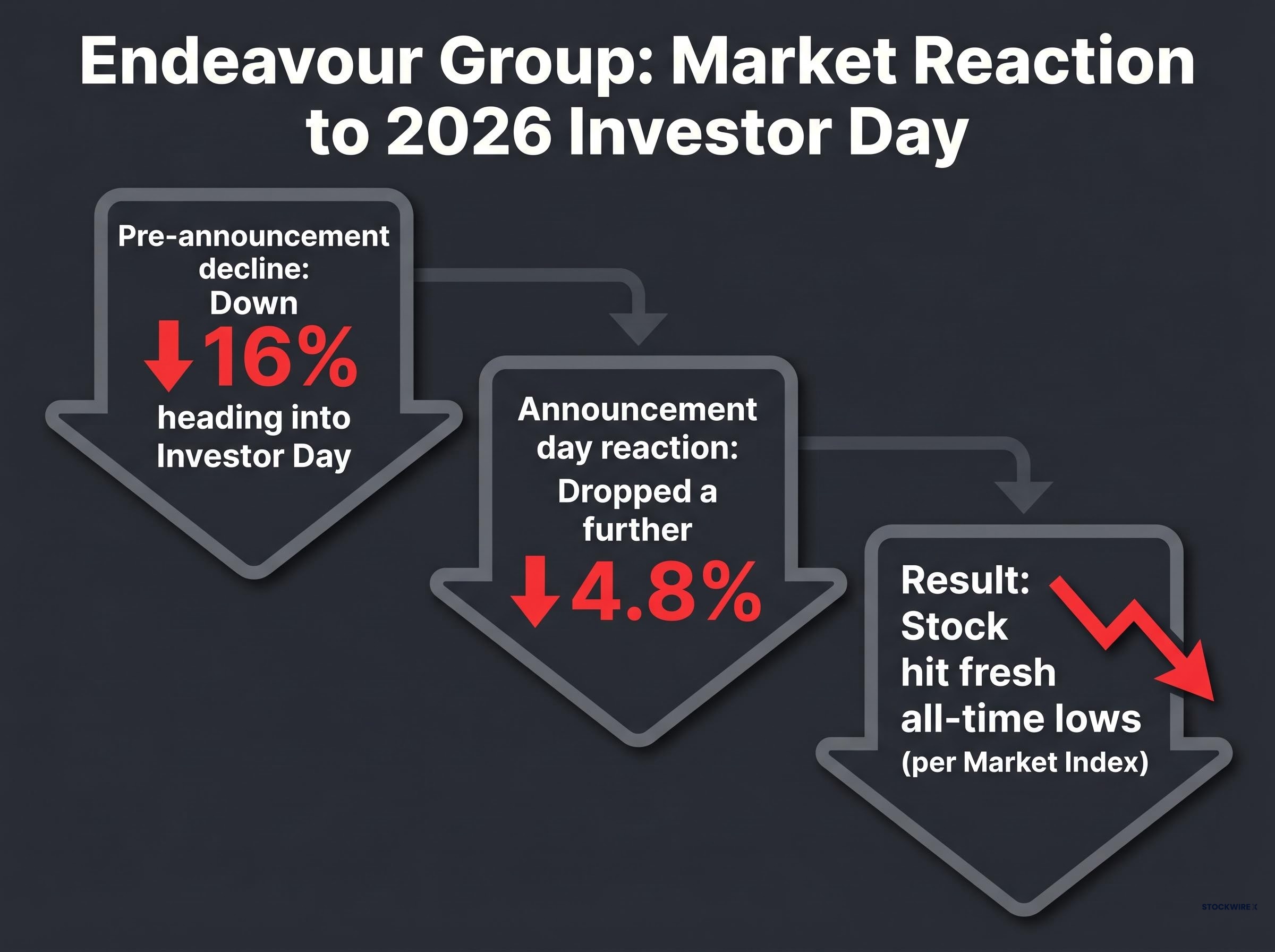 Endeavour Group: Market Reaction to 2026 Investor Day

Pre-announcement decline: Down ↓16% heading into Investor Day

Announcement day reaction: Dropped a further ↓4.8%

Result: Stock hit fresh all-time lows (per Market Index)

STOCKWIRE X